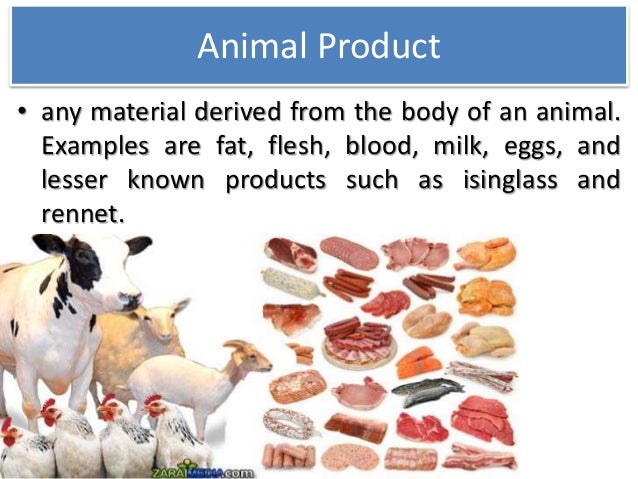 Animal Product

• any material derived from the body of an animal. Examples are fat, flesh, blood, milk, eggs, and lesser known products such as isinglass and rennet.

ZARAIMEDIA.com